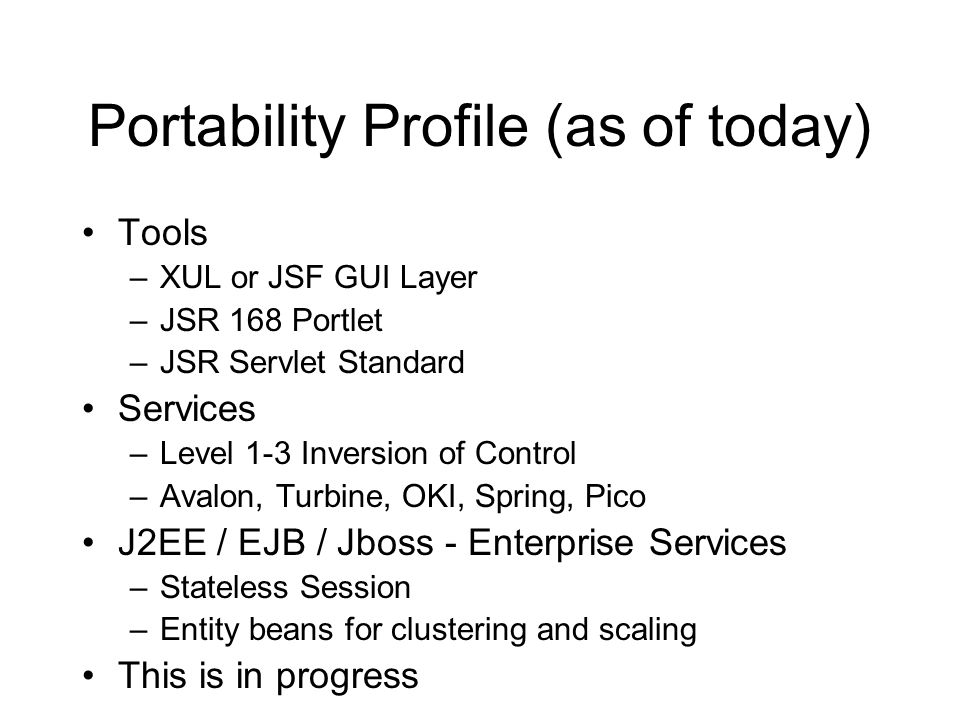 Portability Profile (as of today)

• Tools
– XUL or JSF GUI Layer
– JSR 168 Portlet
– JSR Servlet Standard
• Services
– Level 1-3 Inversion of Control
– Avalon, Turbine, OKI, Spring, Pico
• J2EE / EJB / Jboss - Enterprise Services
– Stateless Session
– Entity beans for clustering and scaling
• This is in progress